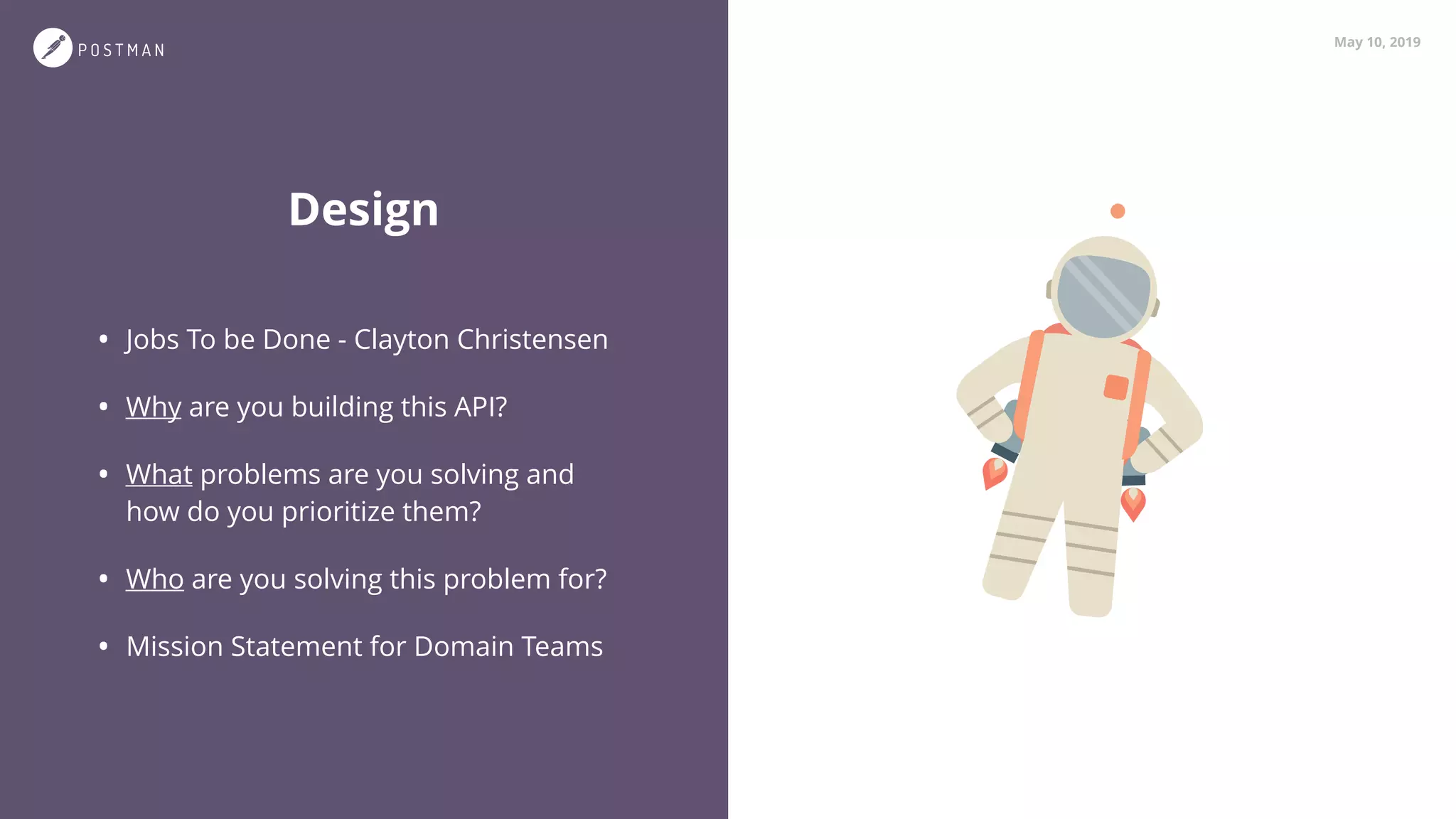 POSTMAN

May 10, 2019

Design

• Jobs To be Done - Clayton Christensen

• Why are you building this API?

• What problems are you solving and how do you prioritize them?

• Who are you solving this problem for?

• Mission Statement for Domain Teams